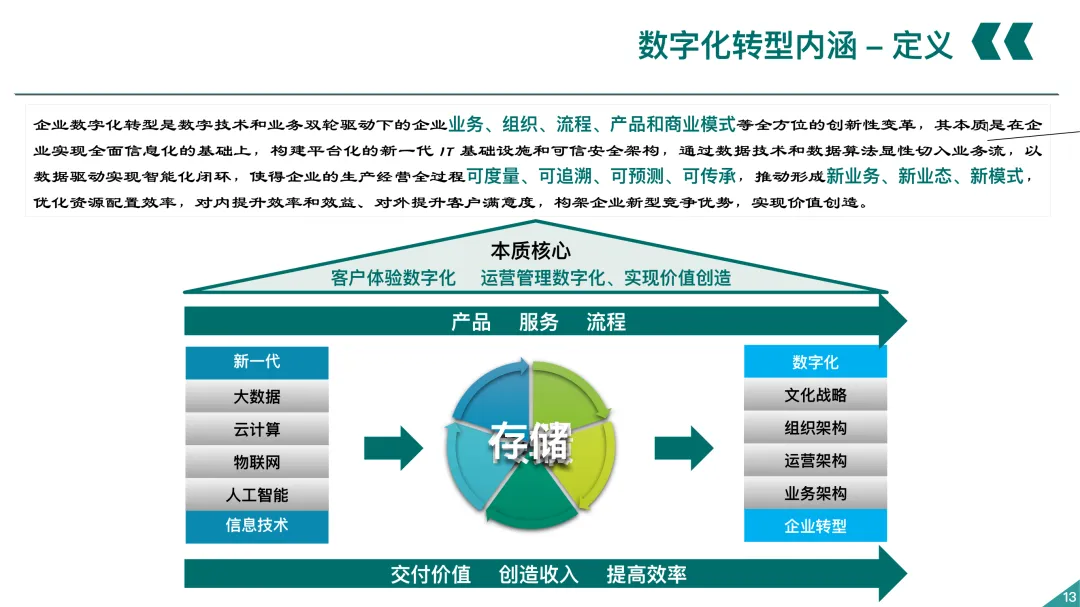 数字化转型内涵 – 定义

企业数字化转型是数字技术和业务双轮驱动下的企业业务、组织、流程、产品和商业模式等全方位的创新性变革，其本质是在企业实现全面信息化的基础上，构建平台化的新一代 IT 基础设施和可信安全架构，通过数据技术和数据算法显性切入业务流，以数据驱动实现智能化闭环，使得企业的生产经营全过程可度量、可追溯、可预测、可传承，推动形成新业务、新业态、新模式，优化资源配置效率，对内提升效率和效益、对外提升客户满意度，构架企业新型竞争优势，实现价值创造。

本质核心
客户体验数字化 运营管理数字化、实现价值创造

产品 服务 流程

新一代
大数据
云计算
物联网
人工智能
信息技术

存储

数字化
文化战略
组织架构
运营架构
业务架构
企业转型

交付价值 创造收入 提高效率

13